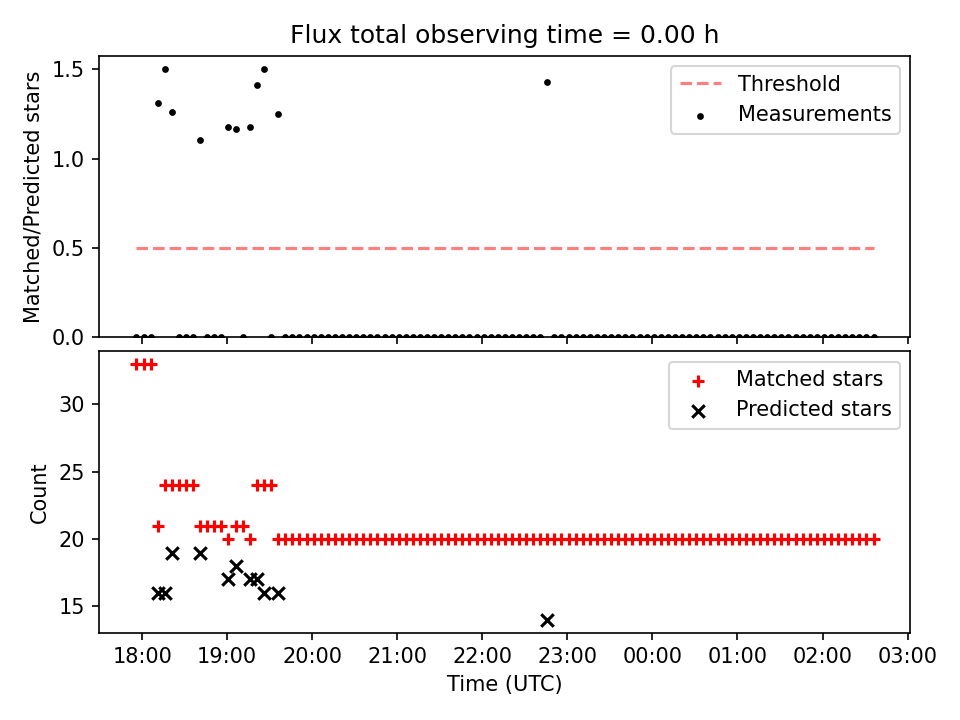 Flux total observing time = 0.00 h

Matched/Predicted stars

1.5
1.0
0.5
0.0

Threshold
Measurements

Count

30
25
20
15

Matched stars
Predicted stars

18:00 19:00 20:00 21:00 22:00 23:00 00:00 01:00 02:00 03:00

Time (UTC)